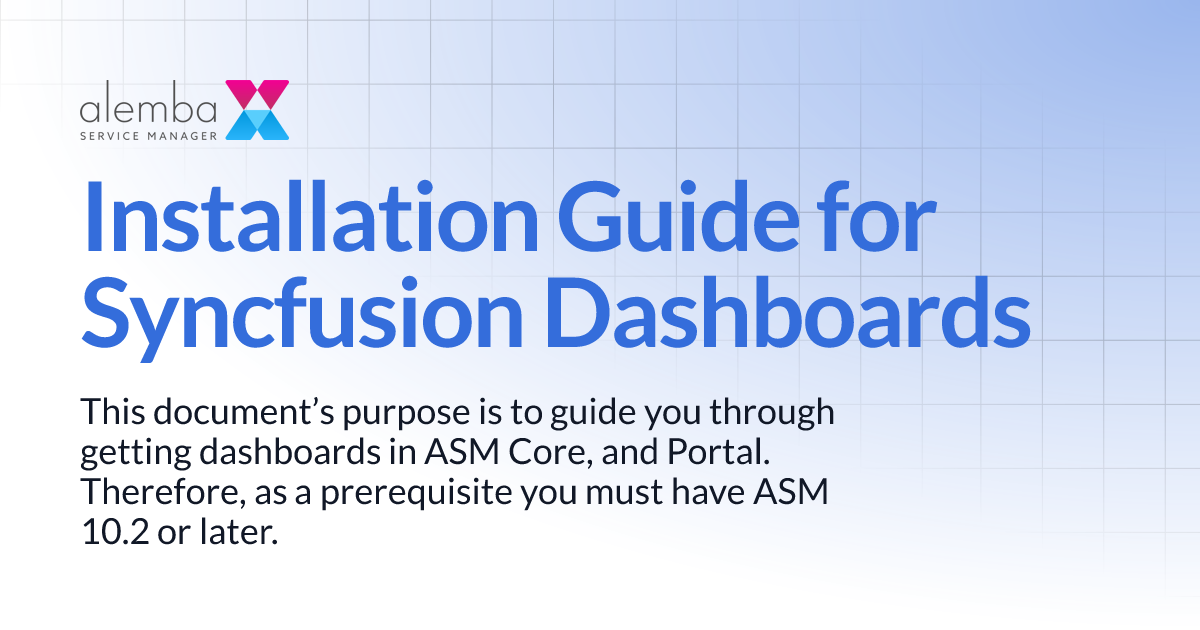 alemba
SERVICE MANAGER

Installation Guide for Syncfusion Dashboards

This document’s purpose is to guide you through getting dashboards in ASM Core, and Portal. Therefore, as a prerequisite you must have ASM 10.2 or later.